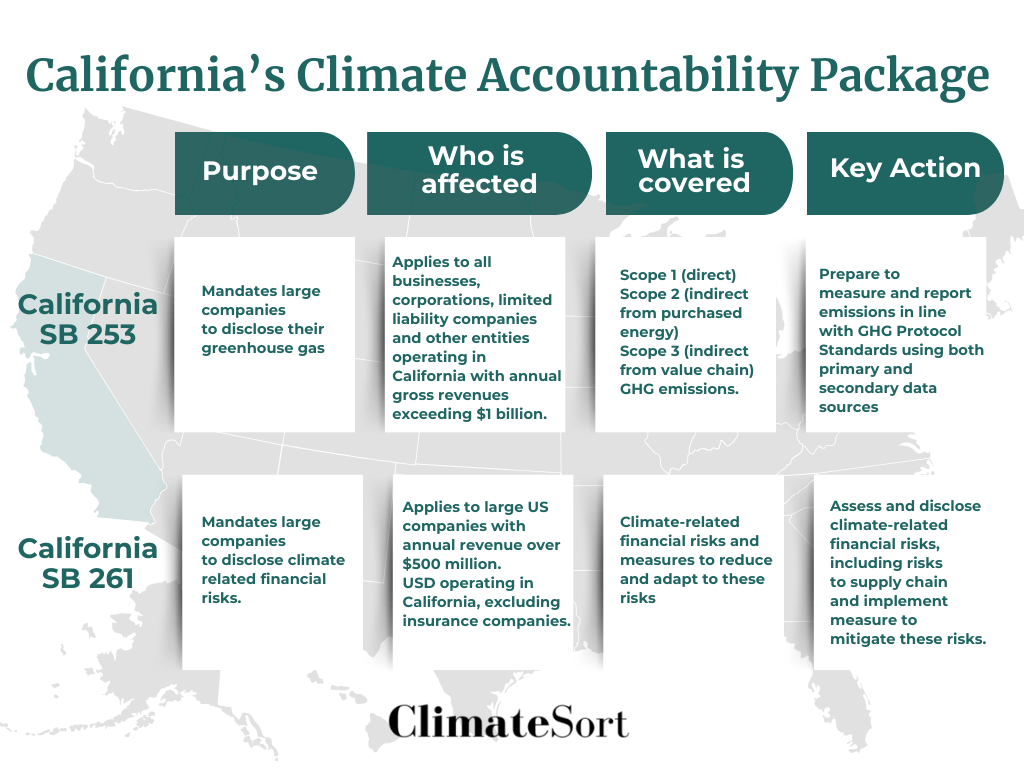 California's Climate Accountability Package

| | Purpose | Who is affected | What is covered | Key Action |
|---|---|---|---|---|
| California SB 253 | Mandates large companies to disclose their greenhouse gas | Applies to all businesses, corporations, limited liability companies and other entities operating in California with annual gross revenues exceeding $1 billion. | Scope 1 (direct) Scope 2 (indirect from purchased energy) Scope 3 (indirect from value chain) GHG emissions. | Prepare to measure and report emissions in line with GHG Protocol Standards using both primary and secondary data sources |
| California SB 261 | Mandates large companies to disclose climate related financial risks. | Applies to large US companies with annual revenue over $500 million. USD operating in California, excluding insurance companies. | Climate-related financial risks and measures to reduce and adapt to these risks | Assess and disclose climate-related financial risks, including risks to supply chain and implement measure to mitigate these risks. |

ClimateSort